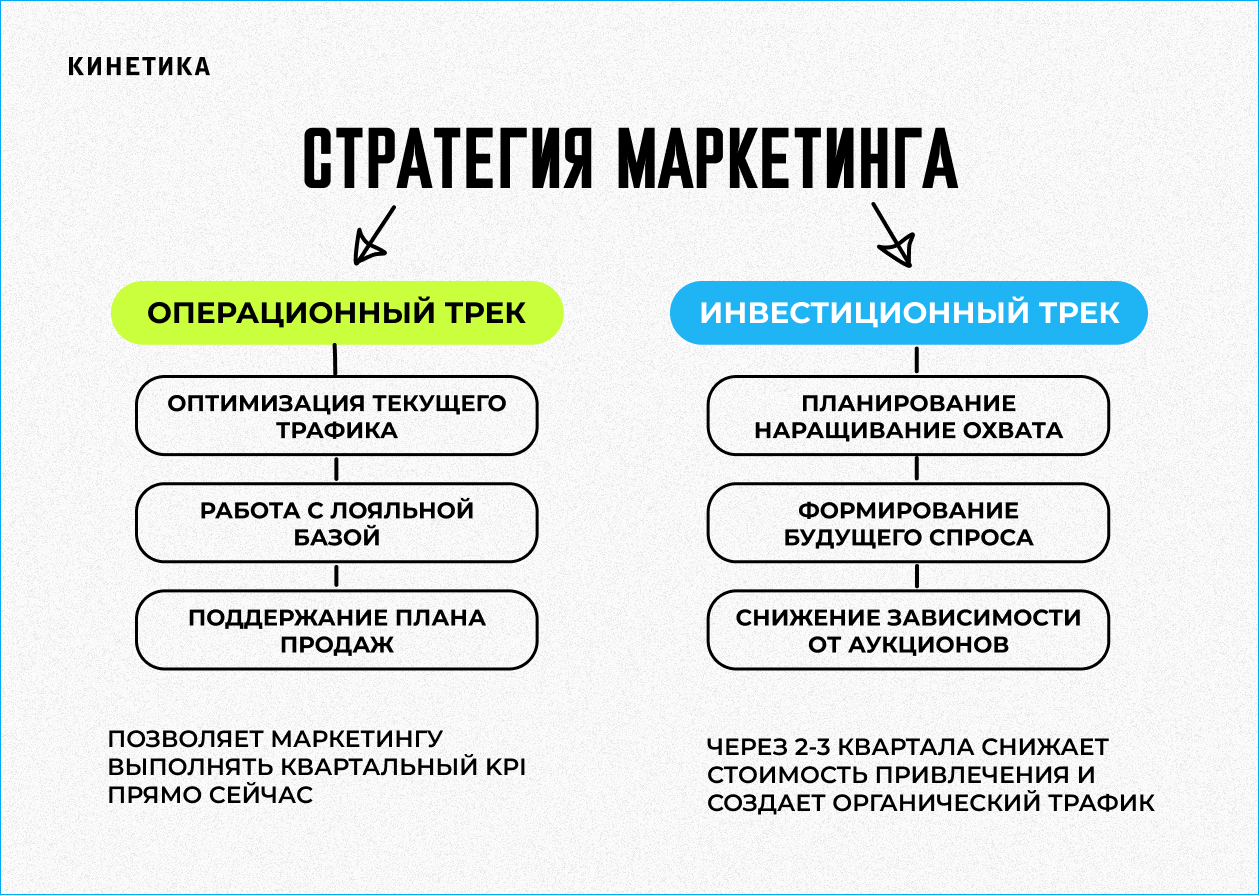 КИНЕТИКА

СТРАТЕГИЯ МАРКЕТИНГА

ОПЕРАЦИОННЫЙ ТРЕК

ОПТИМИЗАЦИЯ ТЕКУЩЕГО ТРАФИКА

РАБОТА С ЛОЯЛЬНОЙ БАЗОЙ

ПОДДЕРЖАНИЕ ПЛАНА ПРОДАЖ

ПОЗВОЛЯЕТ МАРКЕТИНГУ ВЫПОЛНЯТЬ КВАРТАЛЬНЫЙ KPI ПРЯМО СЕЙЧАС

ИНВЕСТИЦИОННЫЙ ТРЕК

ПЛАНИРОВАНИЕ НАРАЩИВАНИЕ ОХВАТА

ФОРМИРОВАНИЕ БУДУЩЕГО СПРОСА

СНИЖЕНИЕ ЗАВИСИМОСТИ ОТ АУКЦИОНОВ

ЧЕРЕЗ 2-3 КВАРТАЛА СНИЖАЕТ СТОИМОСТЬ ПРИВЛЕЧЕНИЯ И СОЗДАЕТ ОРГАНИЧЕСКИЙ ТРАФИК